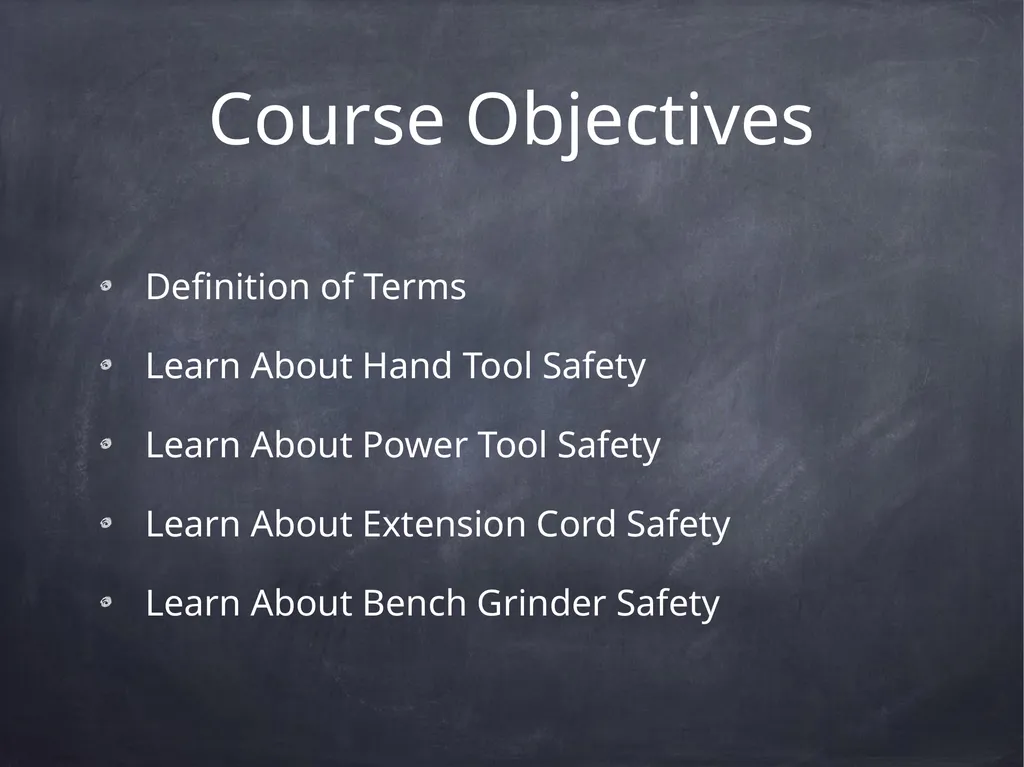 Course Objectives

- Definition of Terms
- Learn About Hand Tool Safety
- Learn About Power Tool Safety
- Learn About Extension Cord Safety
- Learn About Bench Grinder Safety